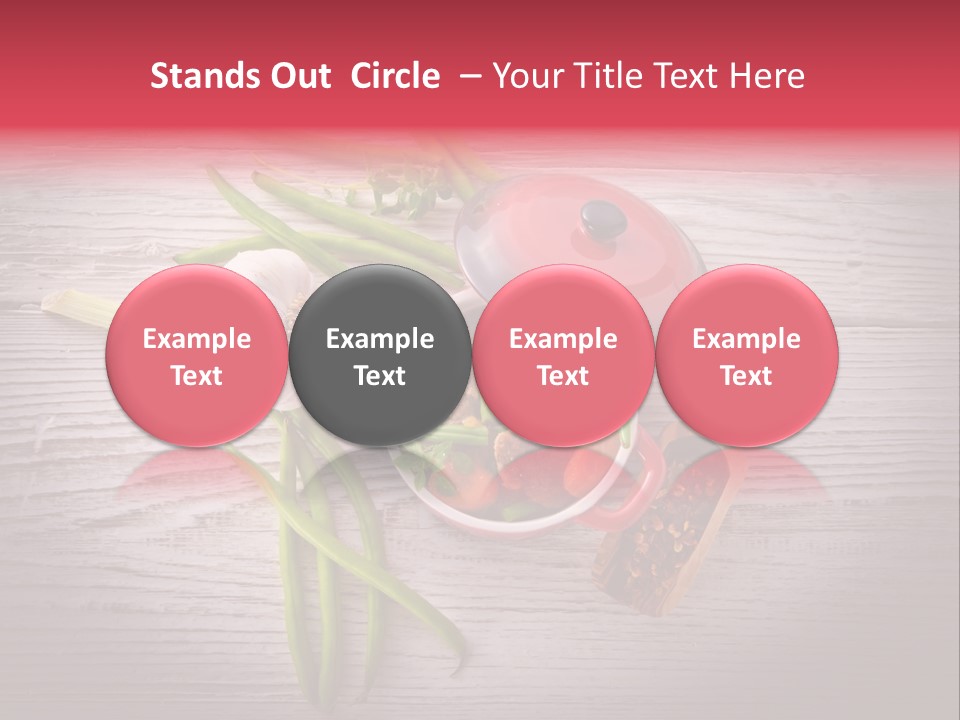 Stands Out Circle – Your Title Text Here

Example Text

Example Text

Example Text

Example Text